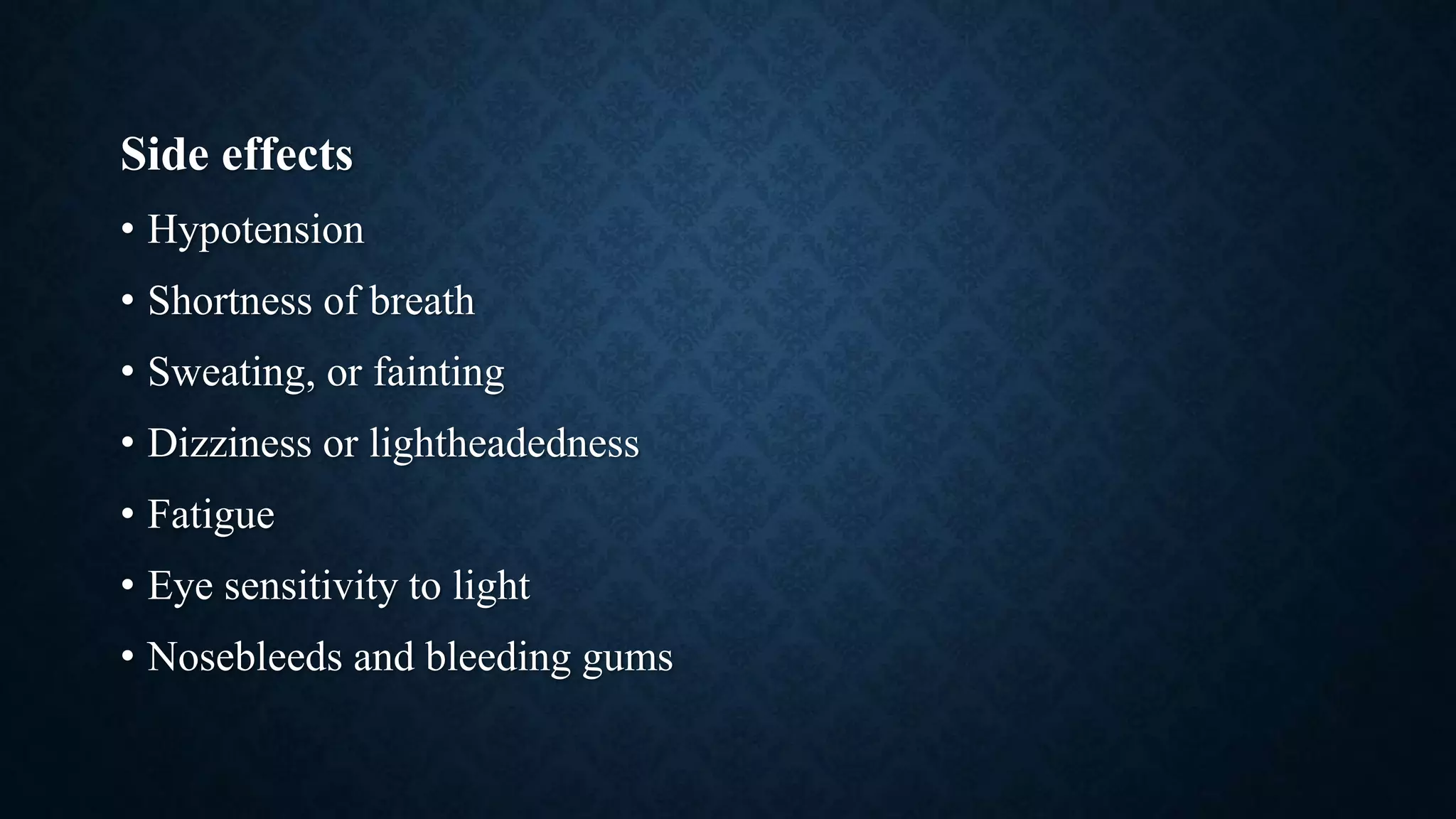 Side effects

• Hypotension
• Shortness of breath
• Sweating, or fainting
• Dizziness or lightheadedness
• Fatigue
• Eye sensitivity to light
• Nosebleeds and bleeding gums